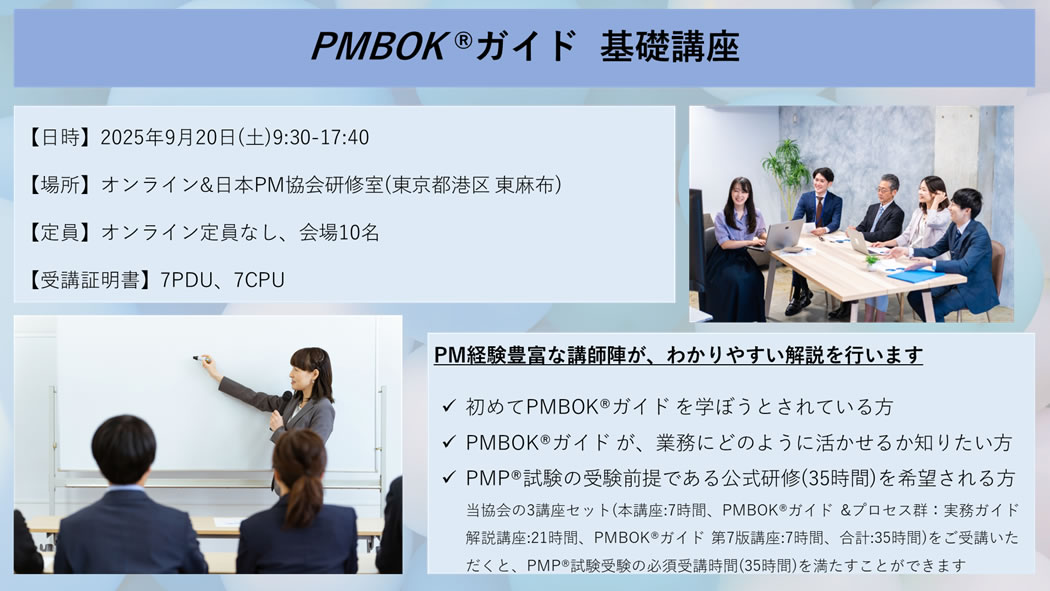 PMBOK®ガイド 基礎講座

【日時】2025年9月20日(土)9:30-17:40

【場所】オンライン&日本PM協会研修室(東京都港区 東麻布)

【定員】オンライン定員なし、会場10名

【受講証明書】7PDU、7CPU

PM経験豊富な講師陣が、わかりやすい解説を行います

✓ 初めてPMBOK®ガイド を学ぼうとされている方

✓ PMBOK®ガイド が、業務にどのように活かせるか知りたい方

✓ PMP®試験の受験前提である公式研修(35時間)を希望される方

当協会の3講座セット(本講座:7時間、PMBOK®ガイド &プロセス群：実務ガイド解説講座:21時間、PMBOK®ガイド 第7版講座:7時間、合計:35時間)をご受講いただくと、PMP®試験受験の必須受講時間(35時間)を満たすことができます